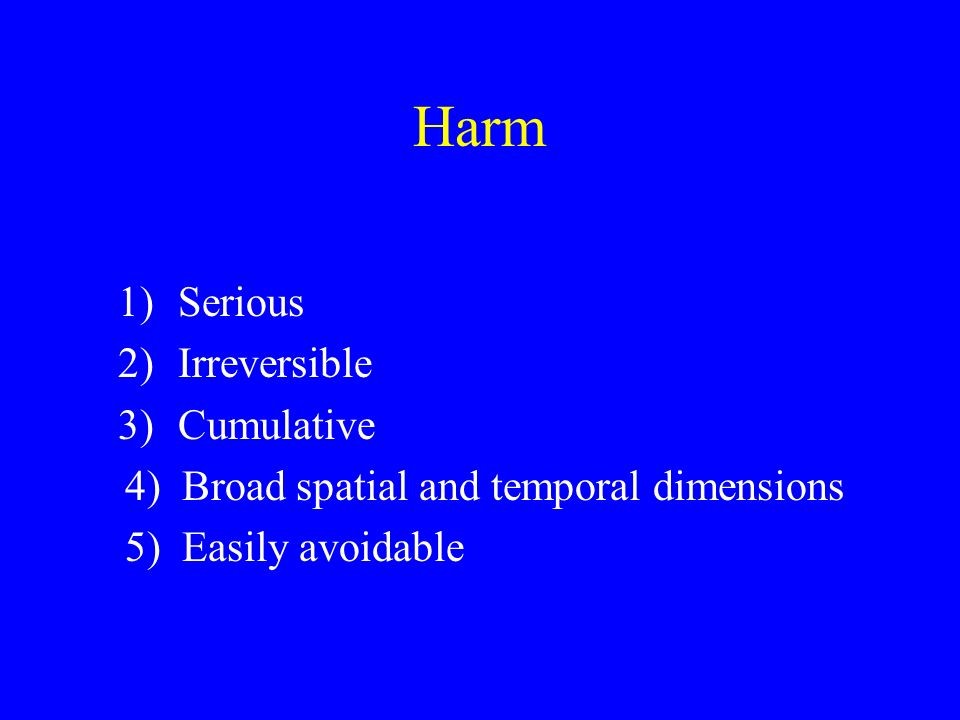 Harm

1) Serious
2) Irreversible
3) Cumulative
4) Broad spatial and temporal dimensions
5) Easily avoidable